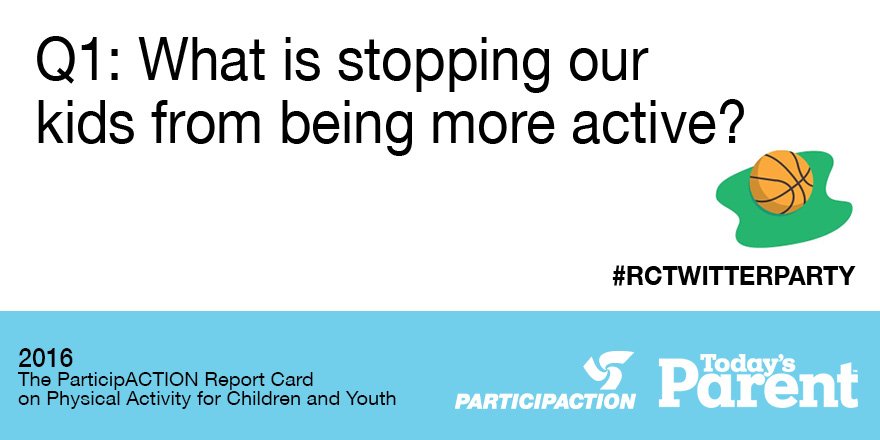 Q1: What is stopping our kids from being more active?

#RCTWITTERPARTY

2016
The ParticipACTION Report Card on Physical Activity for Children and Youth

PARTICIPACTION

Today's Parent